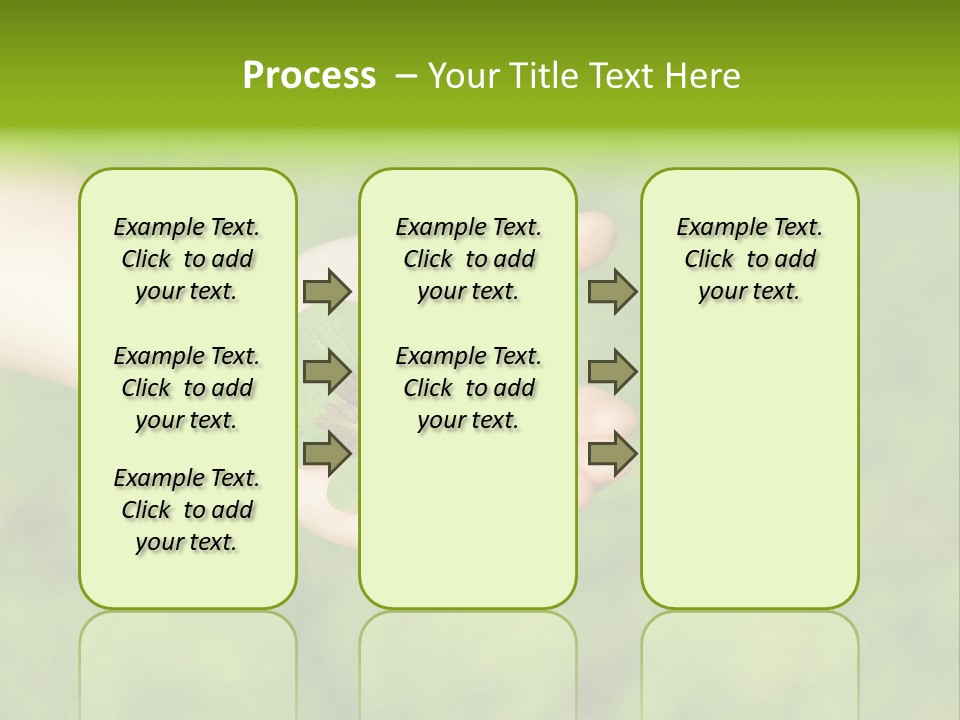 Process – Your Title Text Here

Example Text. Click to add your text.

Example Text. Click to add your text.

Example Text. Click to add your text.

Example Text. Click to add your text.

Example Text. Click to add your text.

Example Text. Click to add your text.